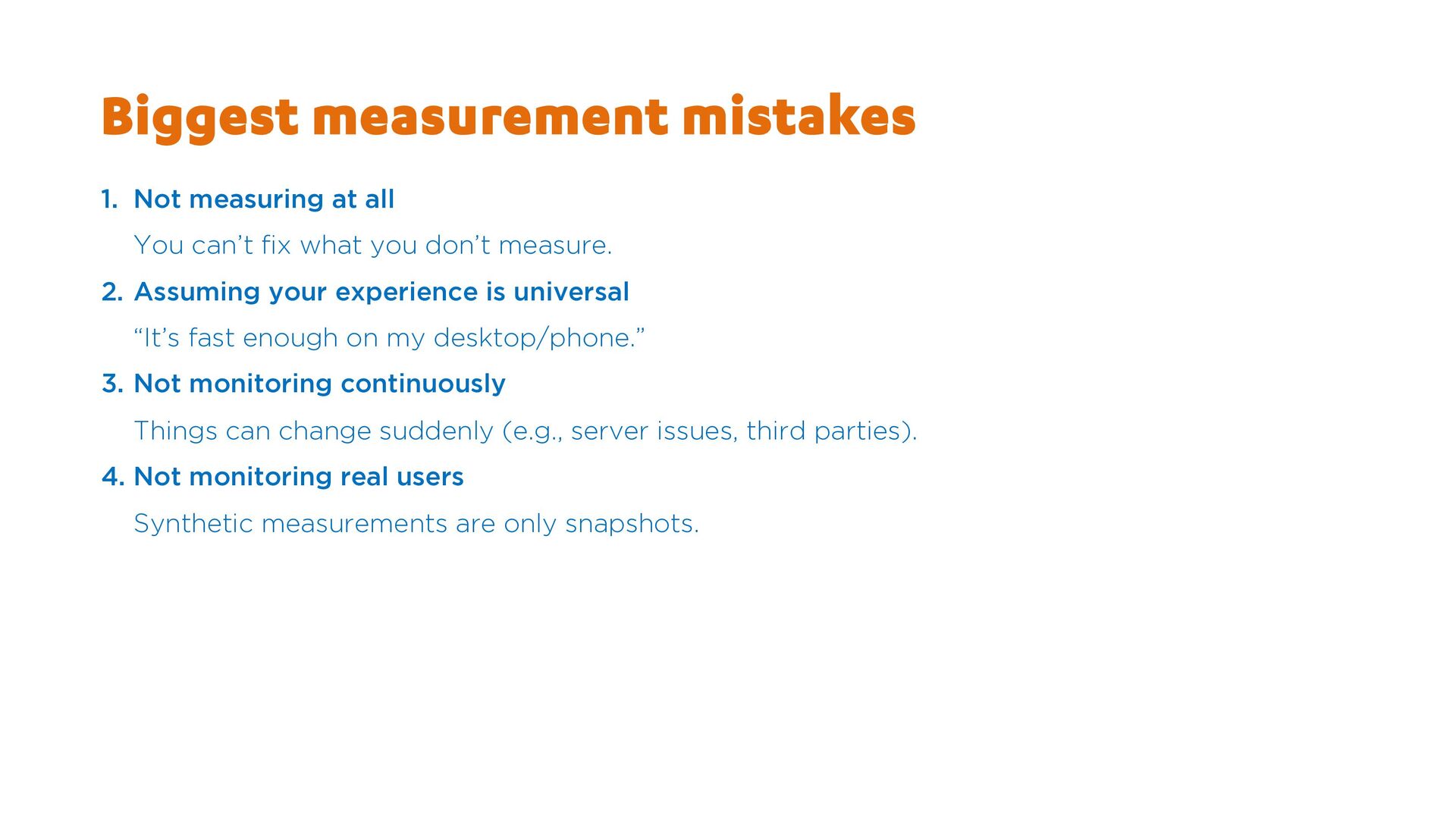 Biggest measurement mistakes

1. Not measuring at all

You can’t fix what you don’t measure.

2. Assuming your experience is universal

“It’s fast enough on my desktop/phone.”

3. Not monitoring continuously

Things can change suddenly (e.g., server issues, third parties).

4. Not monitoring real users

Synthetic measurements are only snapshots.